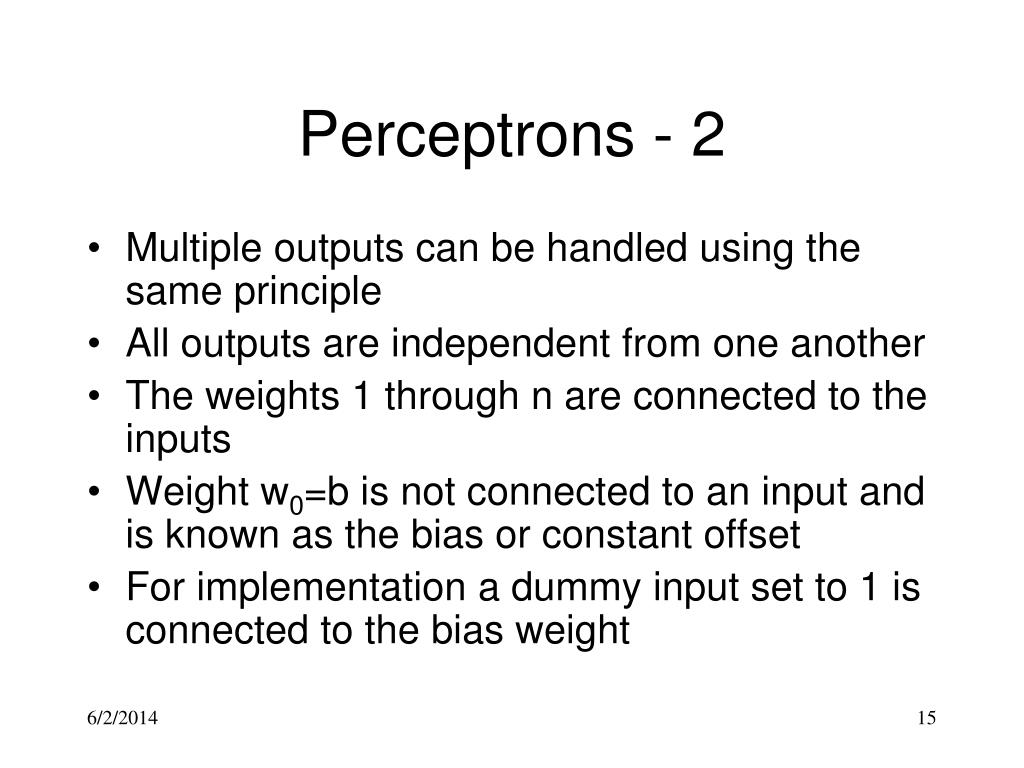 Perceptrons - 2

• Multiple outputs can be handled using the same principle
• All outputs are independent from one another
• The weights 1 through n are connected to the inputs
• Weight $w_0$=b is not connected to an input and is known as the bias or constant offset
• For implementation a dummy input set to 1 is connected to the bias weight

6/2/2014

15